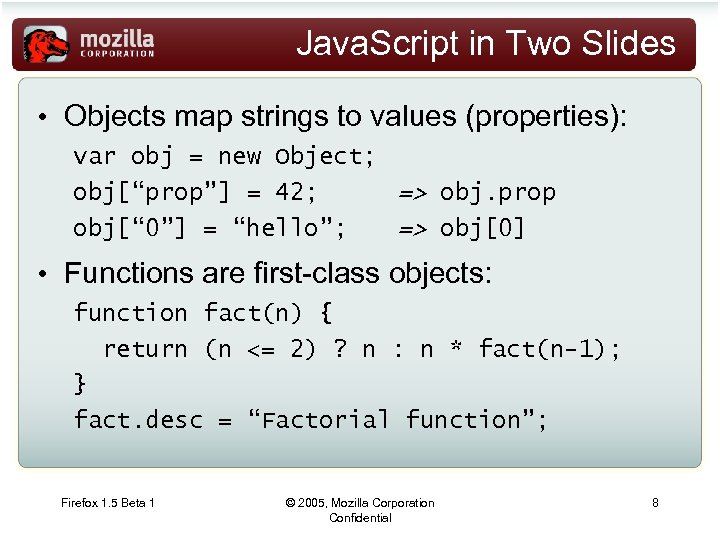 mozilla CORPORATION

JavaScript in Two Slides

• Objects map strings to values (properties):

var obj = new Object;
obj[“prop”] = 42;      => obj.prop
obj[“0”] = “hello”;    => obj[0]

• Functions are first-class objects:

function fact(n) {
  return (n <= 2) ? n : n * fact(n-1);
}
fact.desc = “Factorial function”;

Firefox 1.5 Beta 1

© 2005, Mozilla Corporation
Confidential

8